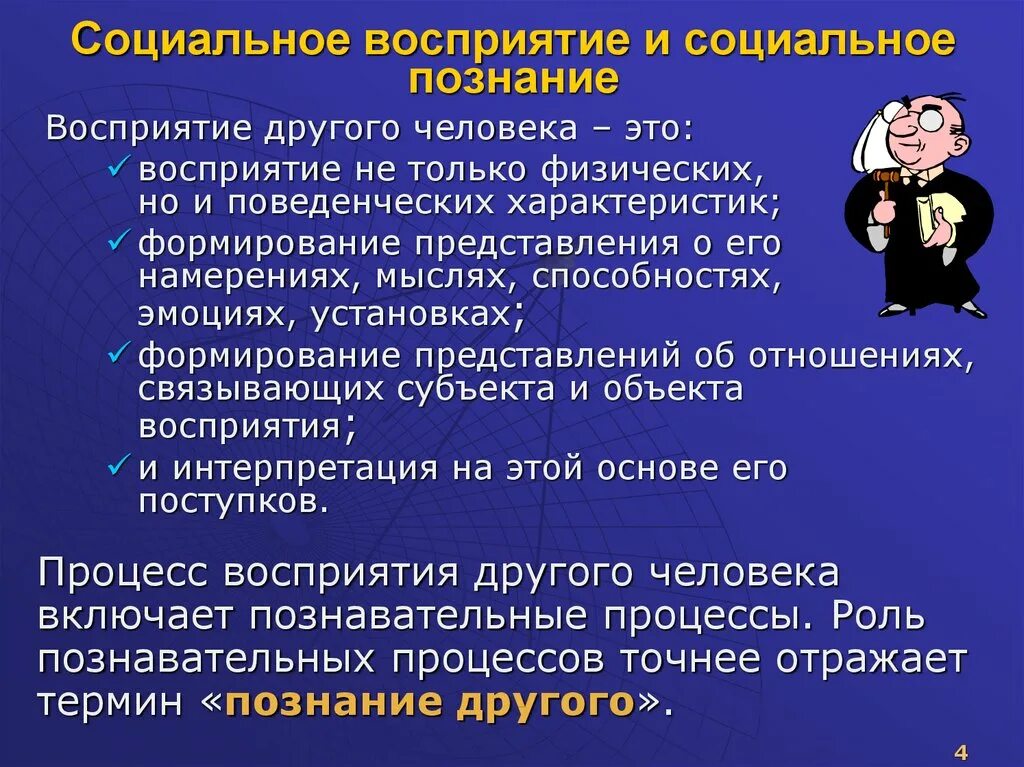 Социальное восприятие и социальное познание

Восприятие другого человека – это:
✓ восприятие не только физических, но и поведенческих характеристик;
✓ формирование представления о его намерениях, мыслях, способностях, эмоциях, установках;
✓ формирование представлений об отношениях, связывающих субъекта и объекта восприятия;
✓ и интерпретация на этой основе его поступков.

Процесс восприятия другого человека включает познавательные процессы. Роль познавательных процессов точнее отражает термин «познание другого».

4